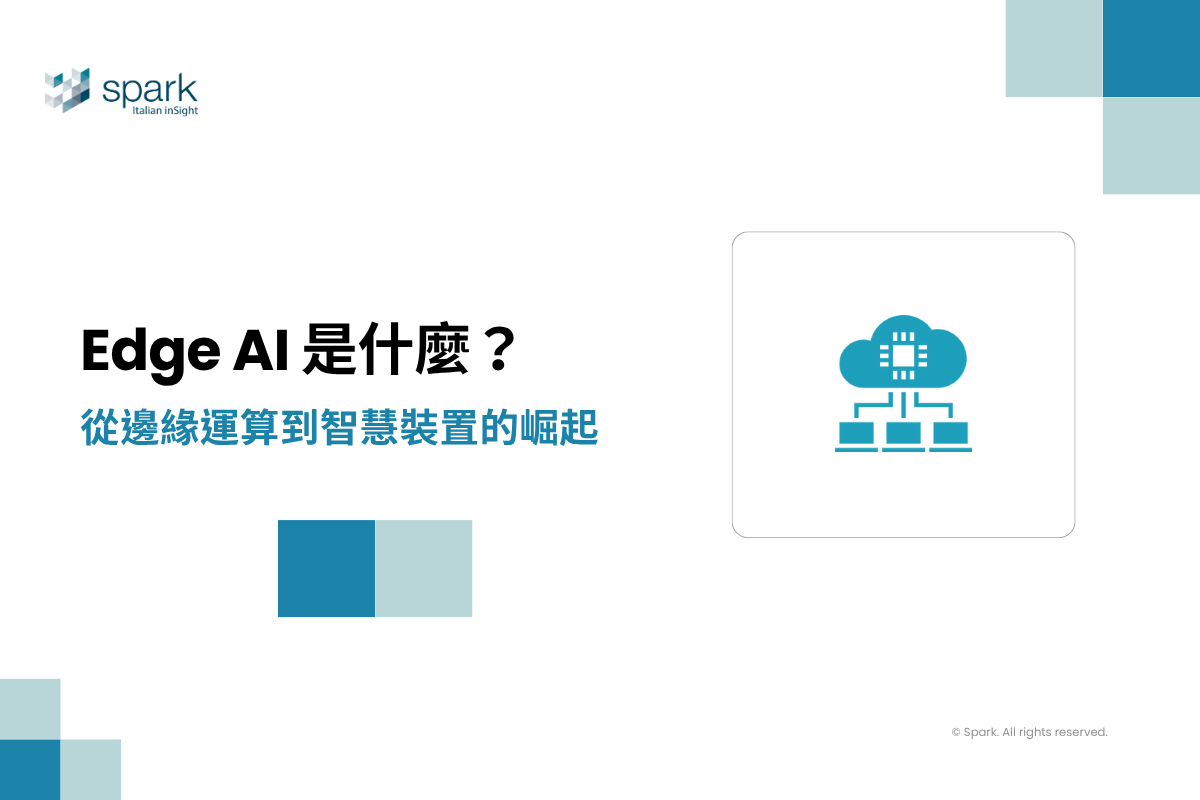 spark
Italian inSight

Edge AI 是什麼？
從邊緣運算到智慧裝置的崛起

© Spark. All rights reserved.